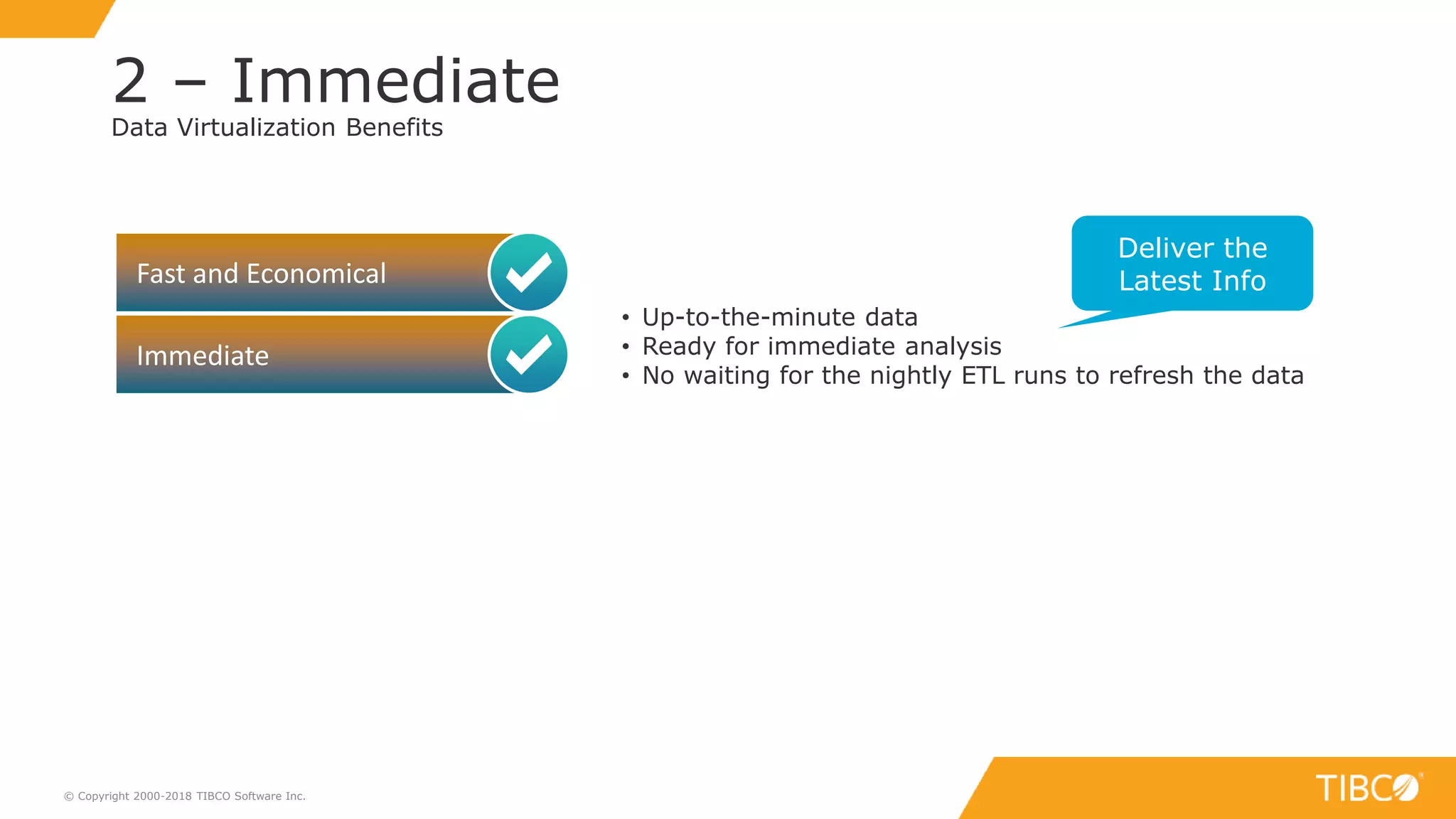 2 – Immediate
Data Virtualization Benefits

Fast and Economical

Immediate

Deliver the Latest Info

• Up-to-the-minute data
• Ready for immediate analysis
• No waiting for the nightly ETL runs to refresh the data

© Copyright 2000-2018 TIBCO Software Inc.

TIBCO